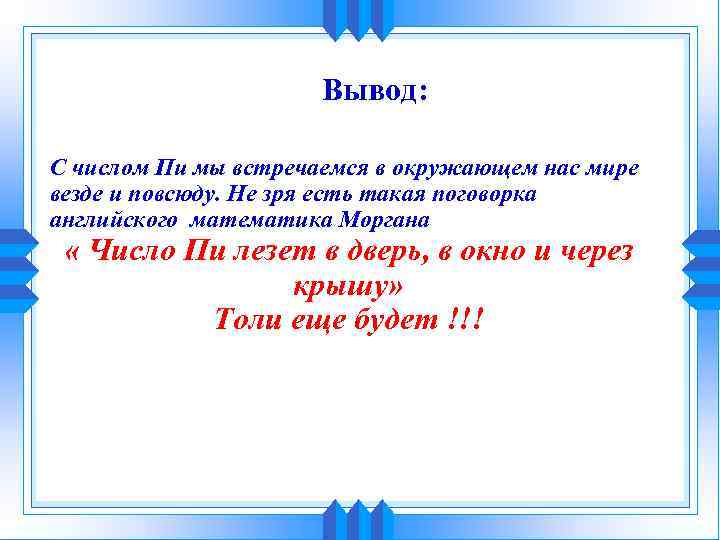 Вывод:

С числом Пи мы встречаемся в окружающем нас мире везде и повсюду. Не зря есть такая поговорка английского математика Моргана

« Число Пи лезет в дверь, в окно и через крышу»
Толи еще будет !!!